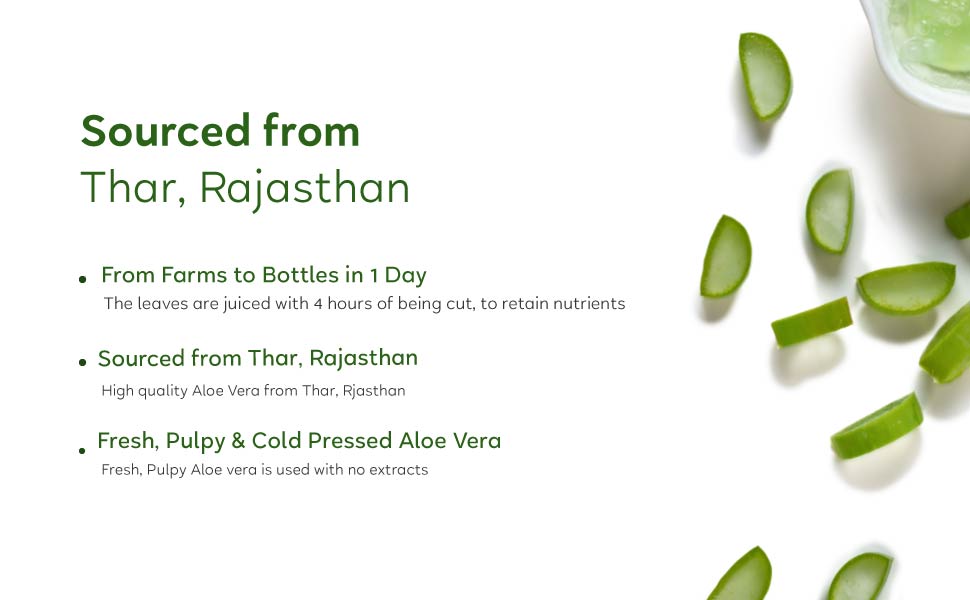 Sourced from
Thar, Rajasthan

• From Farms to Bottles in 1 Day
The leaves are juiced with 4 hours of being cut, to retain nutrients

• Sourced from Thar, Rajasthan
High quality Aloe Vera from Thar, Rjasthan

• Fresh, Pulpy & Cold Pressed Aloe Vera
Fresh, Pulpy Aloe vera is used with no extracts